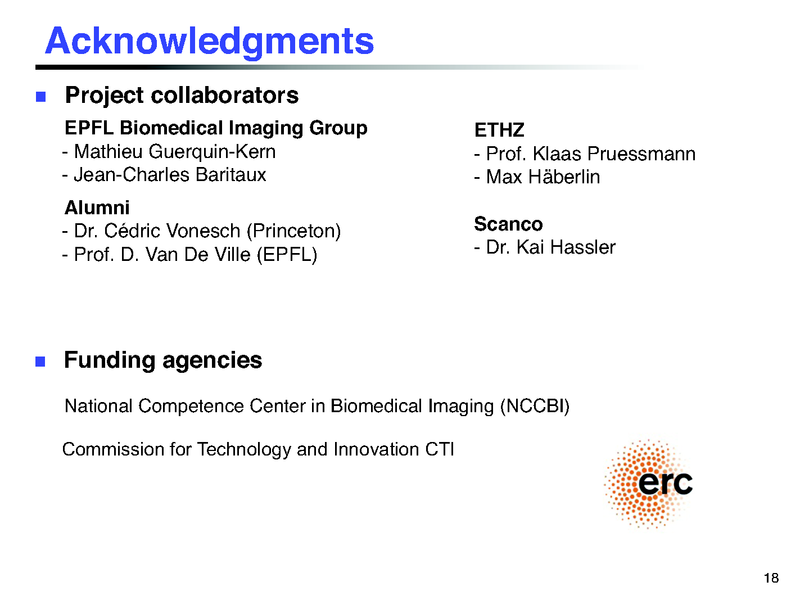 Acknowledgments

Project collaborators

EPFL Biomedical Imaging Group
- Mathieu Guerquin-Kern
- Jean-Charles Baritaux

Alumni
- Dr. Cédric Vonesch (Princeton)
- Prof. D. Van De Ville (EPFL)

ETHZ
- Prof. Klaas Pruessmann
- Max Häberlin

Scanco
- Dr. Kai Hassler

Funding agencies

National Competence Center in Biomedical Imaging (NCCBI)

Commission for Technology and Innovation CTI

erc

18